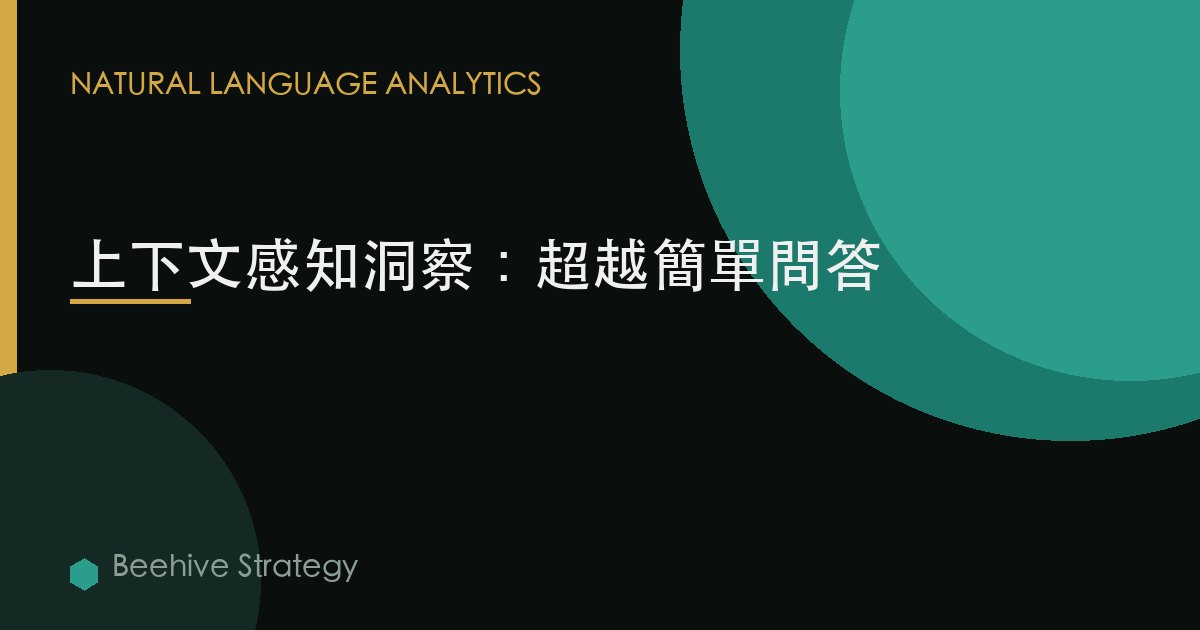 NATURAL LANGUAGE ANALYTICS

上下文感知洞察：超越簡單問答

Beehive Strategy